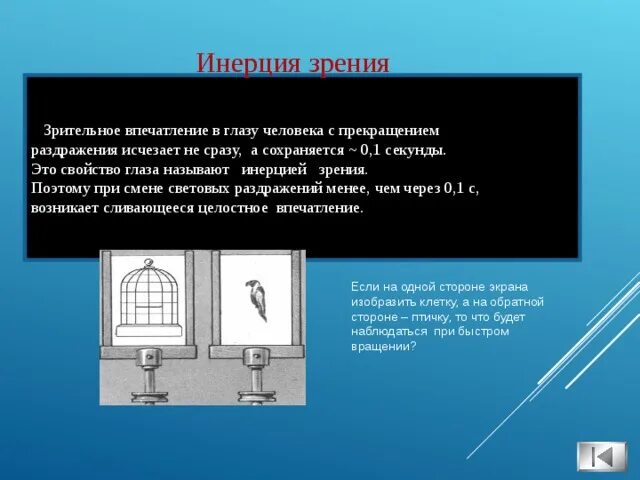 Инерция зрения

Зрительное впечатление в глазу человека с прекращением раздражения исчезает не сразу, а сохраняется ~ 0,1 секунды.
Это свойство глаза называют инерцией зрения.
Поэтому при смене световых раздражений менее, чем через 0,1 с, возникает сливающееся целостное впечатление.

Если на одной стороне экрана изобразить клетку, а на обратной стороне – птичку, то что будет наблюдаться при быстром вращении?